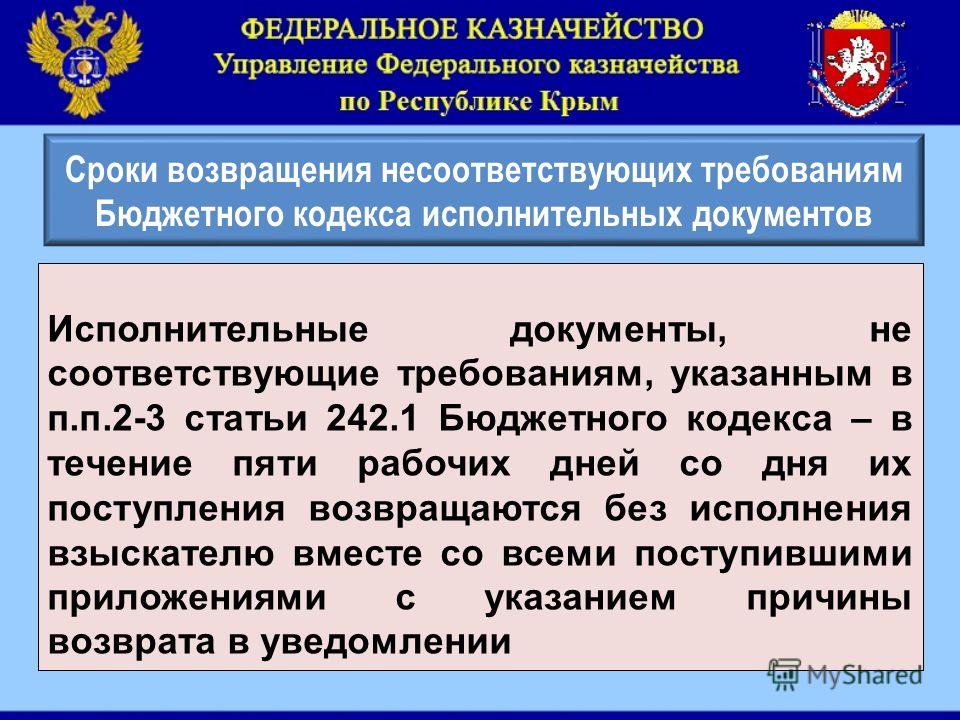 ФЕДЕРАЛЬНОЕ КАЗНАЧЕЙСТВО
Управление Федерального казначейства
по Республике Крым

Сроки возвращения несоответствующих требованиям Бюджетного кодекса исполнительных документов

Исполнительные документы, не соответствующие требованиям, указанным в п.п.2-3 статьи 242.1 Бюджетного кодекса – в течение пяти рабочих дней со дня их поступления возвращаются без исполнения взыскателю вместе со всеми поступившими приложениями с указанием причины возврата в уведомлении

MyShared